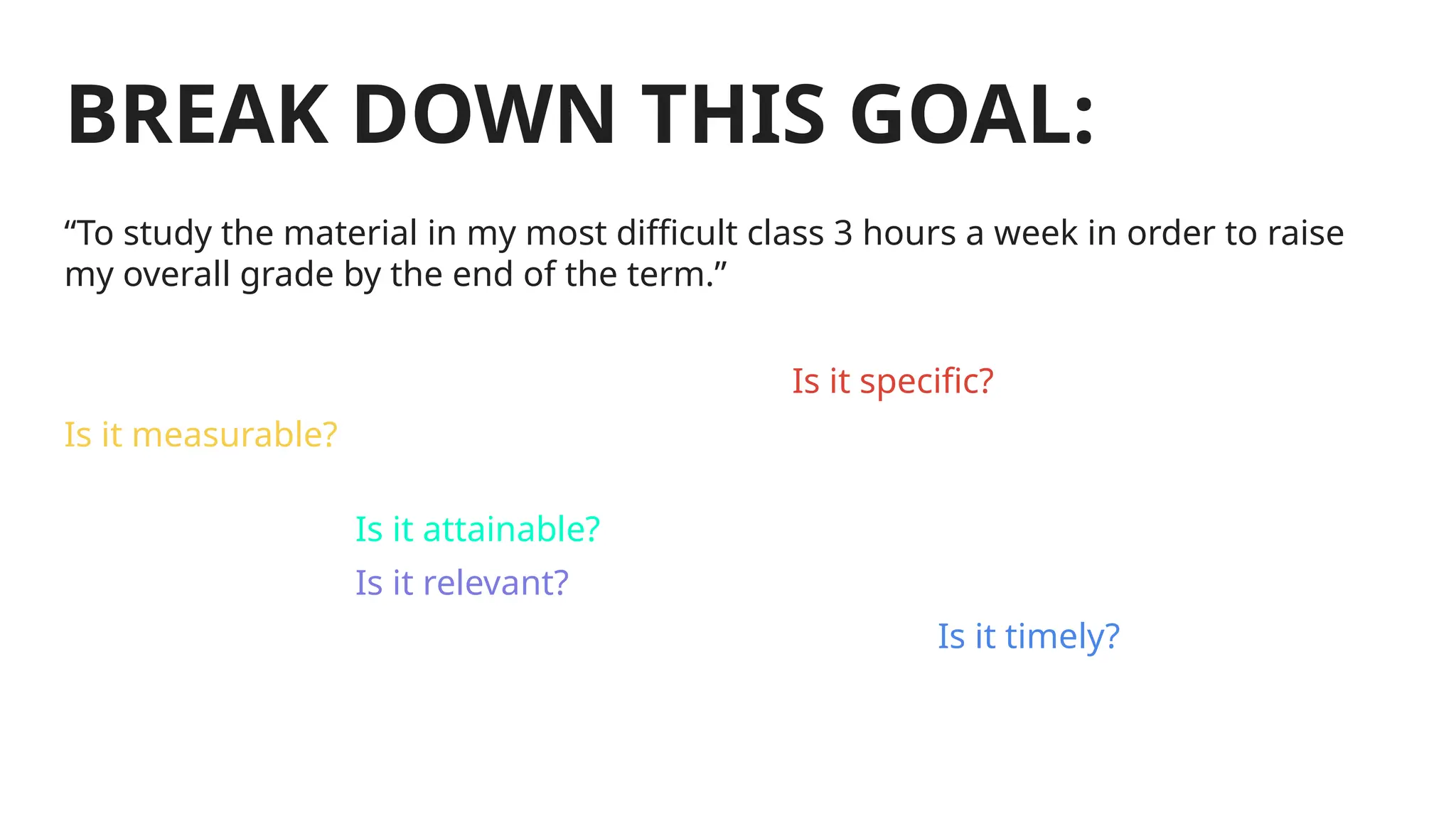 BREAK DOWN THIS GOAL:

“To study the material in my most difficult class 3 hours a week in order to raise my overall grade by the end of the term.”

Is it specific?

Is it measurable?

Is it attainable?

Is it relevant?

Is it timely?